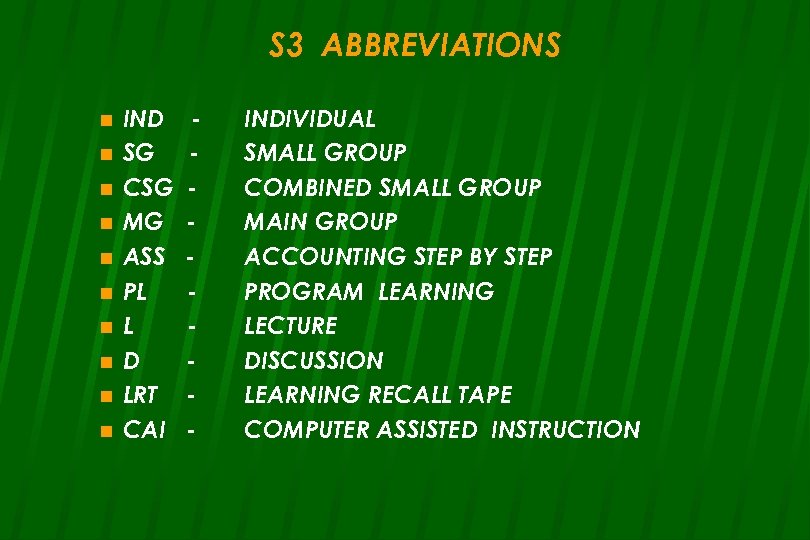 S3 ABBREVIATIONS

- IND - INDIVIDUAL
- SG - SMALL GROUP
- CSG - COMBINED SMALL GROUP
- MG - MAIN GROUP
- ASS - ACCOUNTING STEP BY STEP
- PL - PROGRAM LEARNING
- L - LECTURE
- D - DISCUSSION
- LRT - LEARNING RECALL TAPE
- CAI - COMPUTER ASSISTED INSTRUCTION